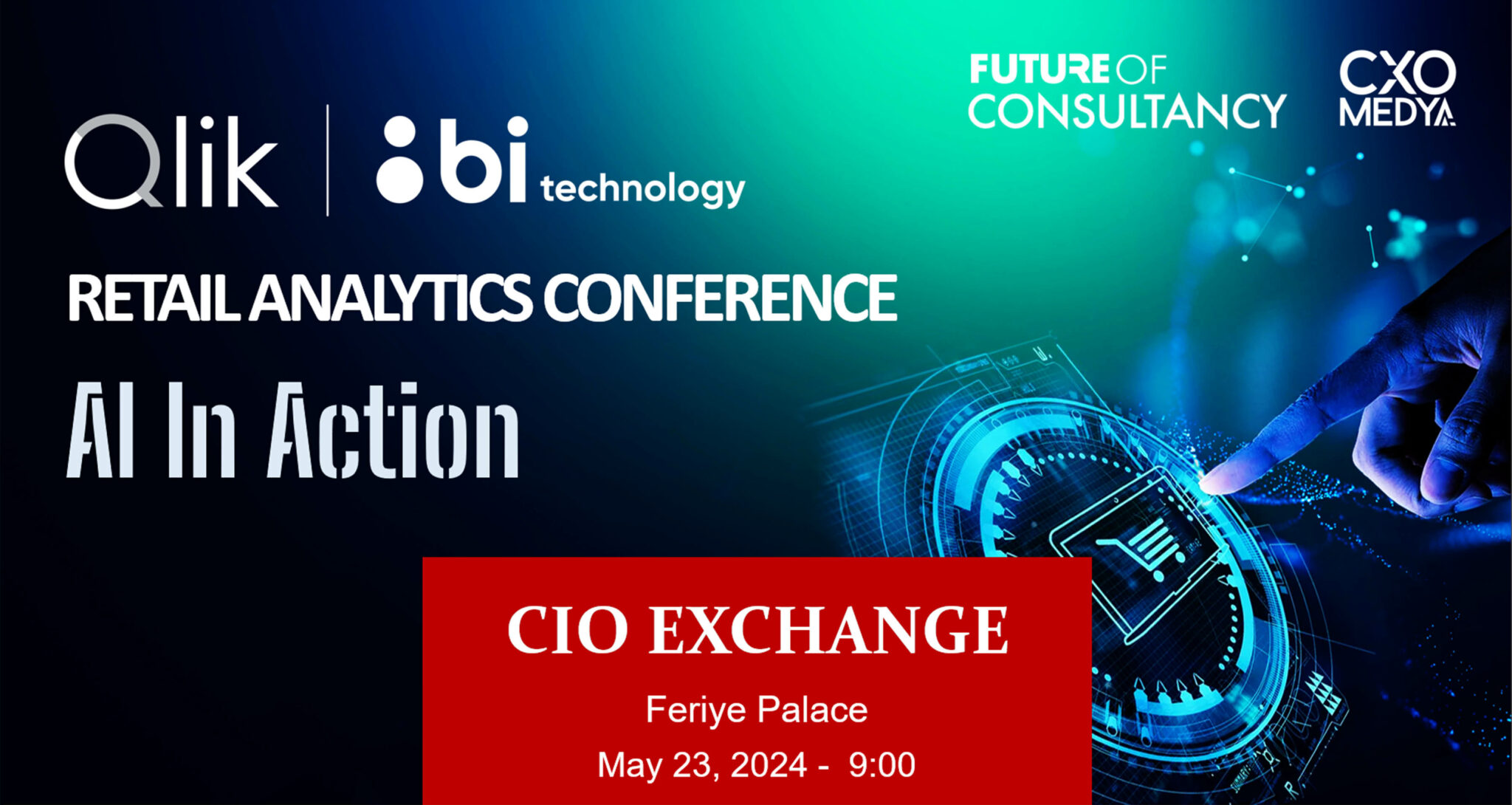 FUTURE OF CONSULTANCY

CXO MEDYA

Qlik | bi technology

RETAIL ANALYTICS CONFERENCE

AI In Action

CIO EXCHANGE

Feriye Palace

May 23, 2024 - 9:00